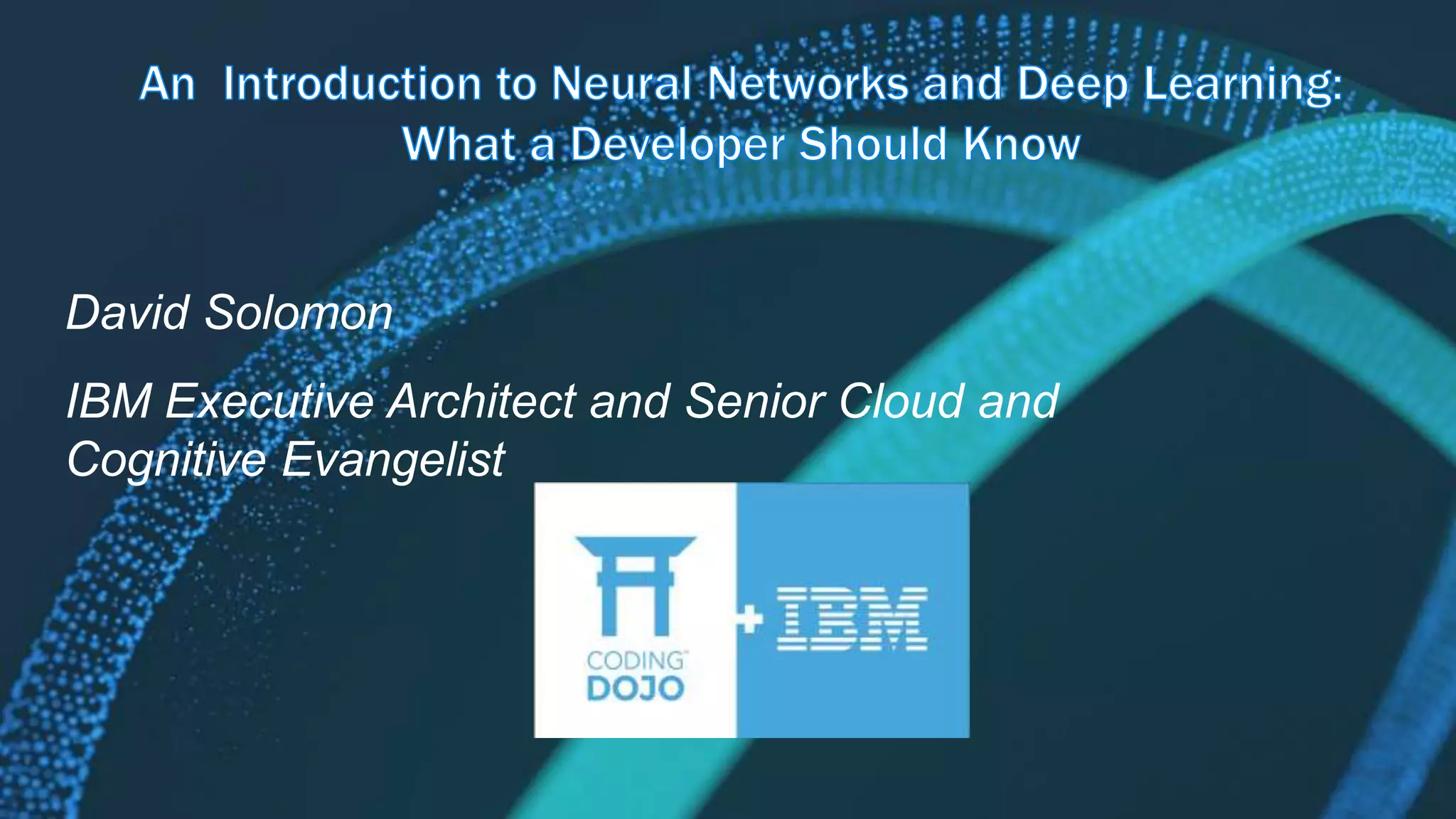 An Introduction to Neural Networks and Deep Learning: What a Developer Should Know

David Solomon

IBM Executive Architect and Senior Cloud and Cognitive Evangelist

CODING DOJO

+ IBM